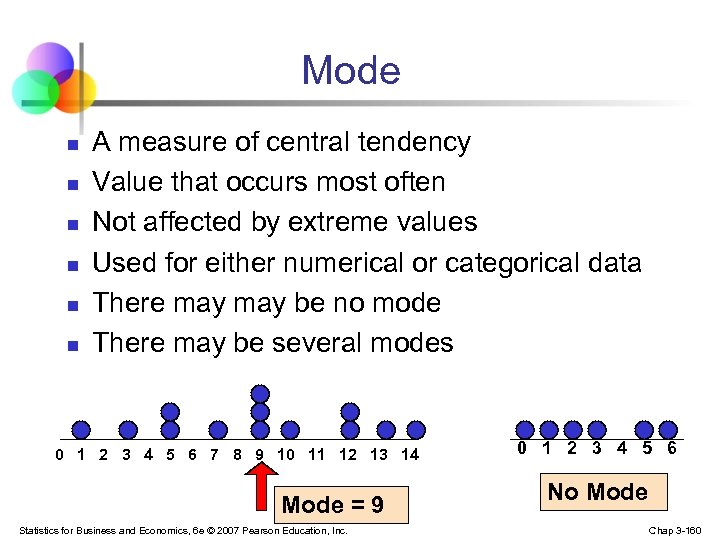 Mode

- A measure of central tendency
- Value that occurs most often
- Not affected by extreme values
- Used for either numerical or categorical data
- There may may be no mode
- There may be several modes

0 1 2 3 4 5 6 7 8 9 10 11 12 13 14

Mode = 9

0 1 2 3 4 5 6

No Mode

Statistics for Business and Economics, 6e © 2007 Pearson Education, Inc.

Chap 3-160